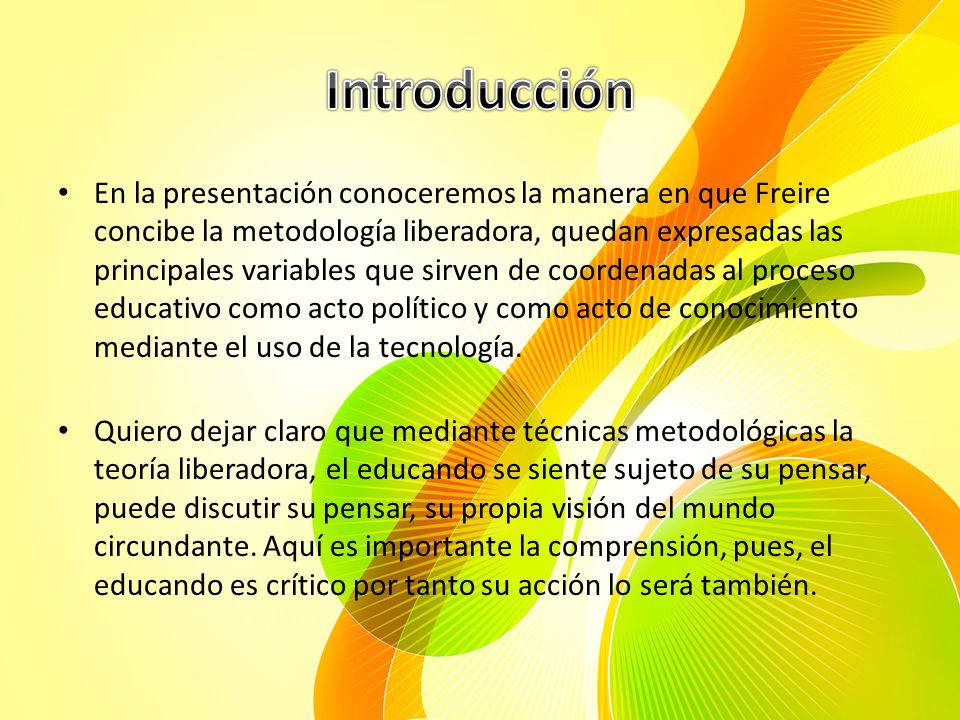 Introducción

• En la presentación conoceremos la manera en que Freire concibe la metodología liberadora, quedan expresadas las principales variables que sirven de coordenadas al proceso educativo como acto político y como acto de conocimiento mediante el uso de la tecnología.

• Quiero dejar claro que mediante técnicas metodológicas la teoría liberadora, el educando se siente sujeto de su pensar, puede discutir su pensar, su propia visión del mundo circundante. Aquí es importante la comprensión, pues, el educando es crítico por tanto su acción lo será también.